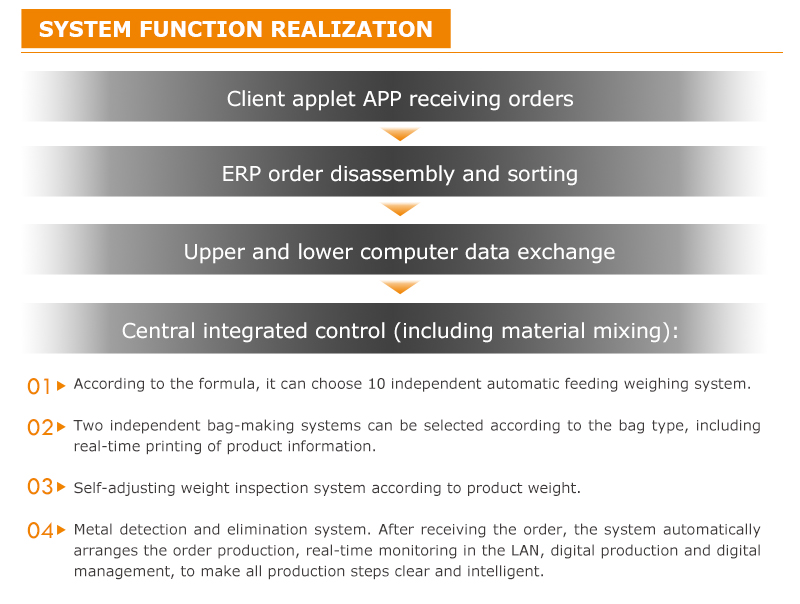 SYSTEM FUNCTION REALIZATION

Client applet APP receiving orders

ERP order disassembly and sorting

Upper and lower computer data exchange

Central integrated control (including material mixing):

01 According to the formula, it can choose 10 independent automatic feeding weighing system.

02 Two independent bag-making systems can be selected according to the bag type, including real-time printing of product information.

03 Self-adjusting weight inspection system according to product weight.

04 Metal detection and elimination system. After receiving the order, the system automatically arranges the order production, real-time monitoring in the LAN, digital production and digital management, to make all production steps clear and intelligent.